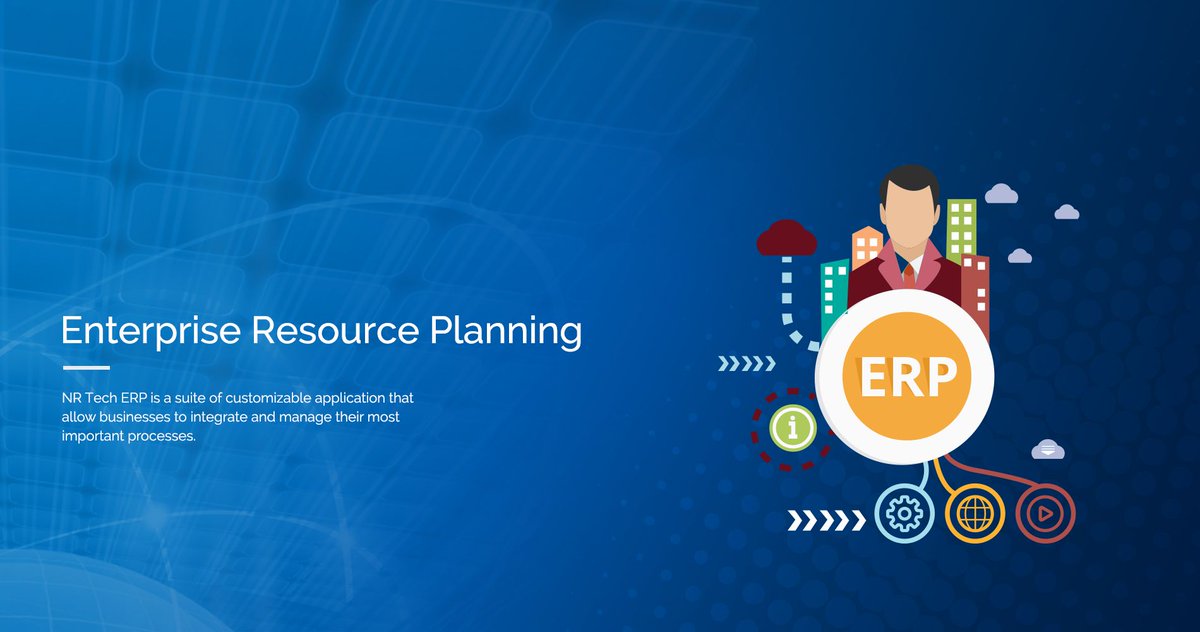 Enterprise Resource Planning

NR Tech ERP is a suite of customizable application that allow businesses to integrate and manage their most important processes.

ERP

i